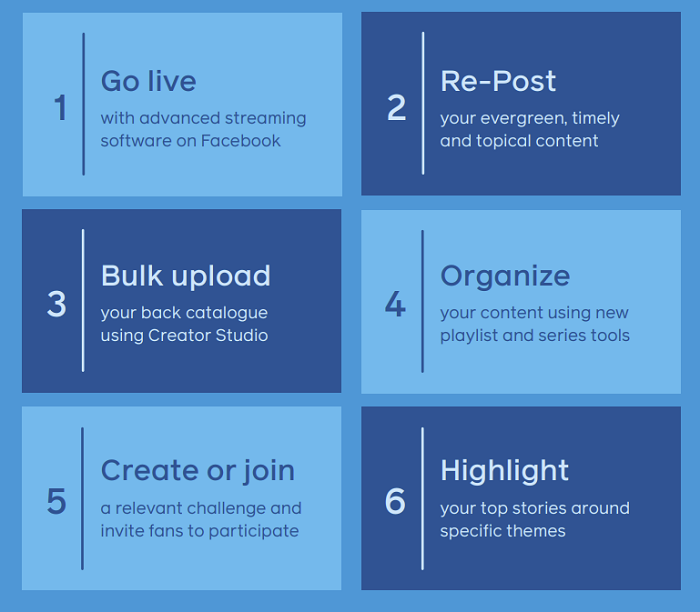 1

Go live

with advanced streaming software on Facebook

2

Re-Post

your evergreen, timely and topical content

3

Bulk upload

your back catalogue using Creator Studio

4

Organize

your content using new playlist and series tools

5

Create or join

a relevant challenge and invite fans to participate

6

Highlight

your top stories around specific themes